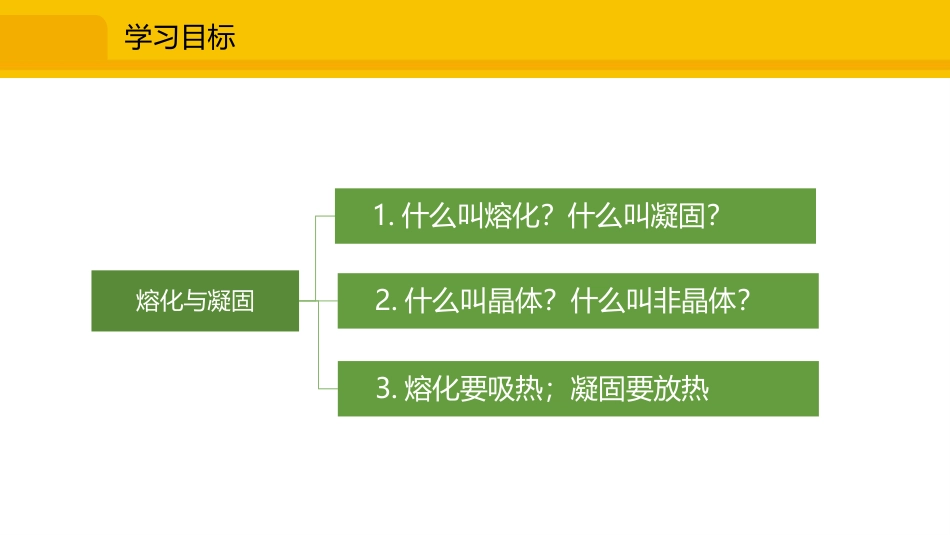 学习目标

熔化与凝固

1. 什么叫熔化？什么叫凝固？

2. 什么叫晶体？什么叫非晶体？

3. 熔化要吸热；凝固要放热